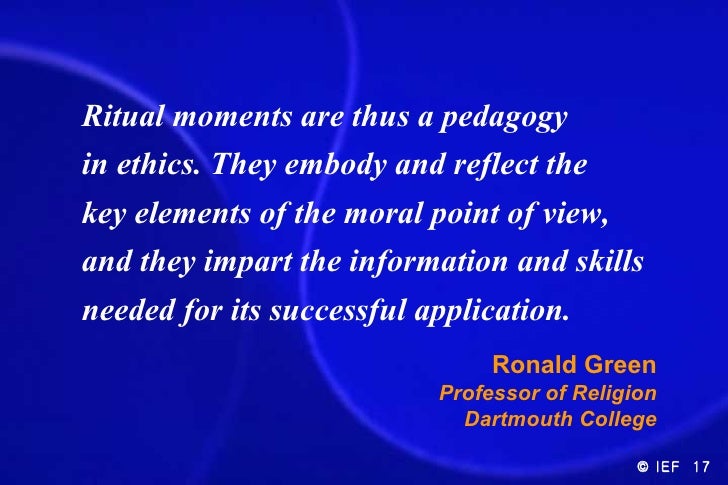 Ritual moments are thus a pedagogy in ethics. They embody and reflect the key elements of the moral point of view, and they impart the information and skills needed for its successful application.

Ronald Green
Professor of Religion
Dartmouth College

© IEF 17